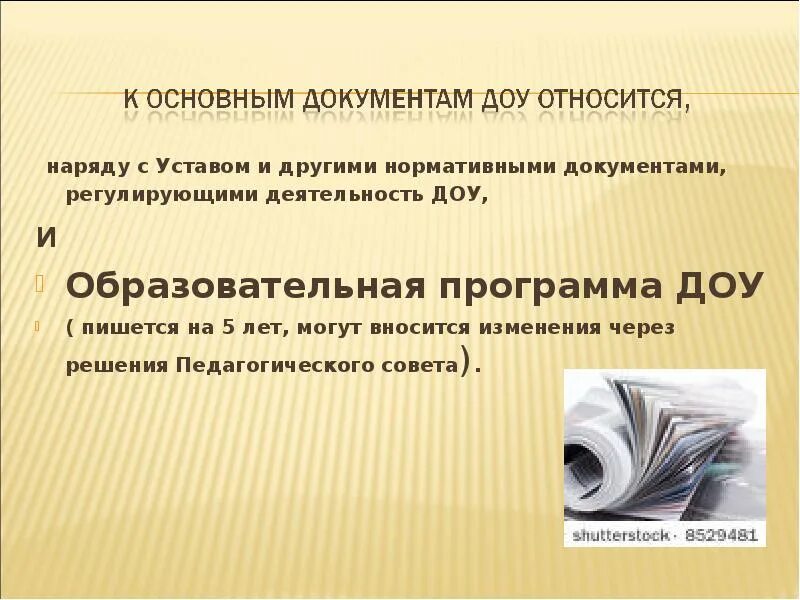 К ОСНОВНЫМ ДОКУМЕНТАМ ДОУ ОТНОСИТСЯ,

наряду с Уставом и другими нормативными документами, регулирующими деятельность ДОУ,

И

Образовательная программа ДОУ

( пишется на 5 лет, могут вносится изменения через решения Педагогического совета).

shutterstock · 8529481